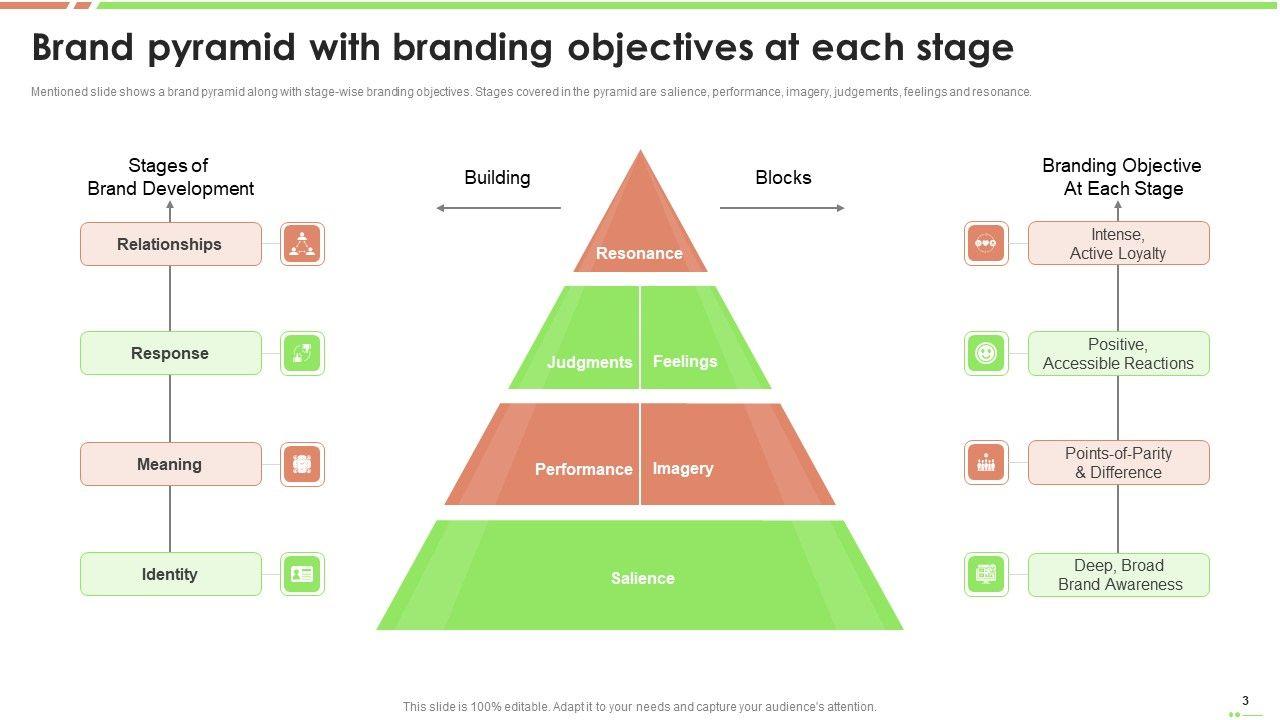 Brand pyramid with branding objectives at each stage

Mentioned slide shows a brand pyramid along with stage-wise branding objectives. Stages covered in the pyramid are salience, performance, imagery, judgements, feelings and resonance.

Stages of Brand Development

Relationships

Response

Meaning

Identity

Building

Blocks

Resonance

Judgments

Feelings

Performance

Imagery

Salience

Branding Objective At Each Stage

Intense, Active Loyalty

Positive, Accessible Reactions

Points-of-Parity & Difference

Deep, Broad Brand Awareness

This slide is 100% editable. Adapt it to your needs and capture your audience's attention.

3